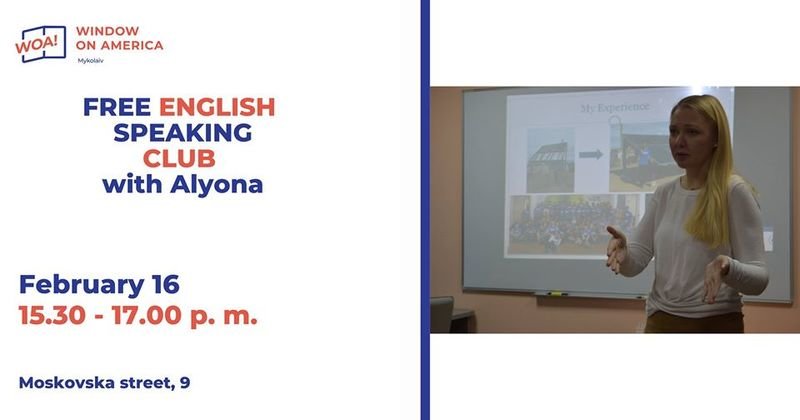 WOA! WINDOW ON AMERICA
Mykolaiv

FREE ENGLISH SPEAKING CLUB with Alyona

February 16
15.30 - 17.00 p. m.

Moskovska street, 9

My Experience